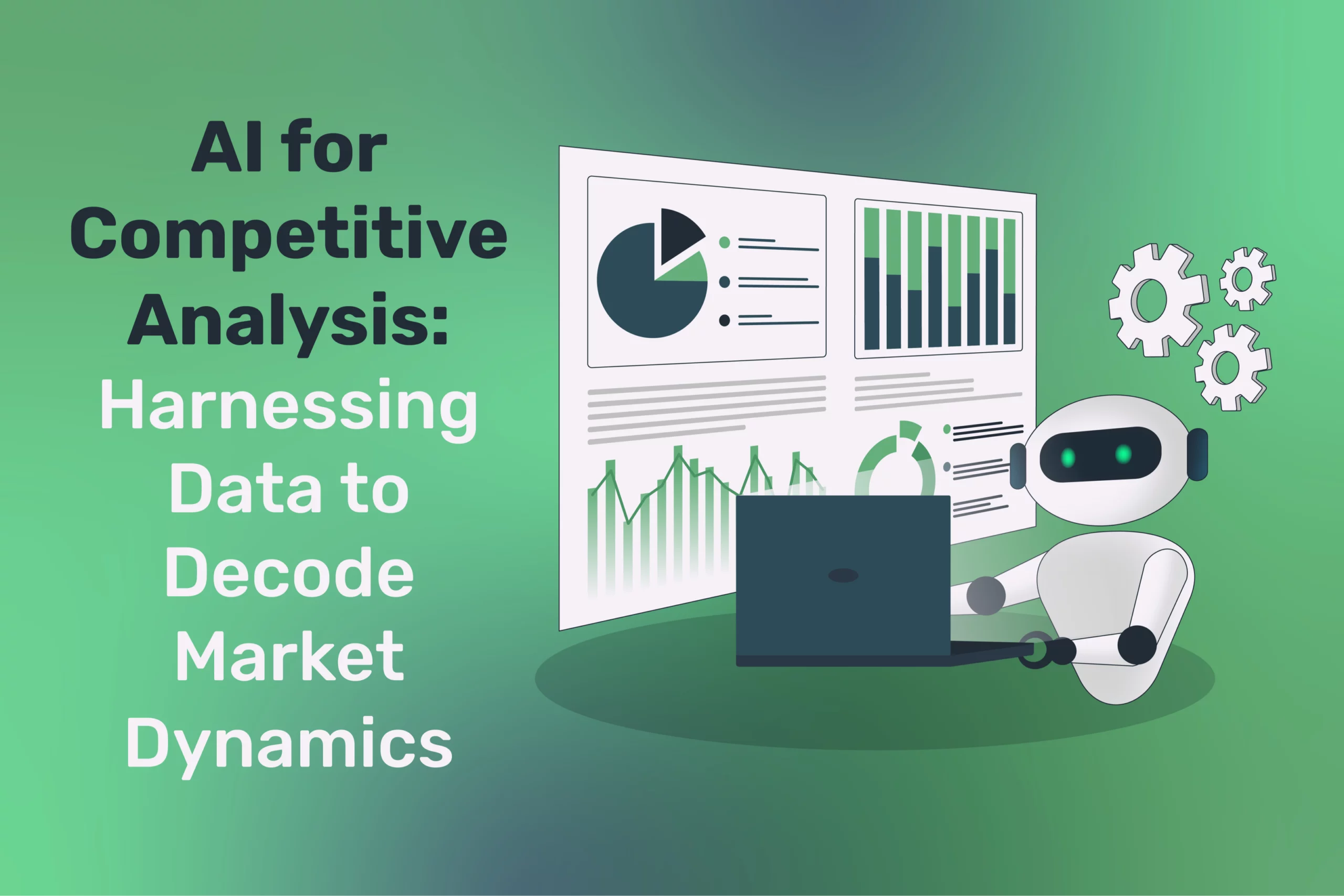 AI for Competitive Analysis: Harnessing Data to Decode Market Dynamics